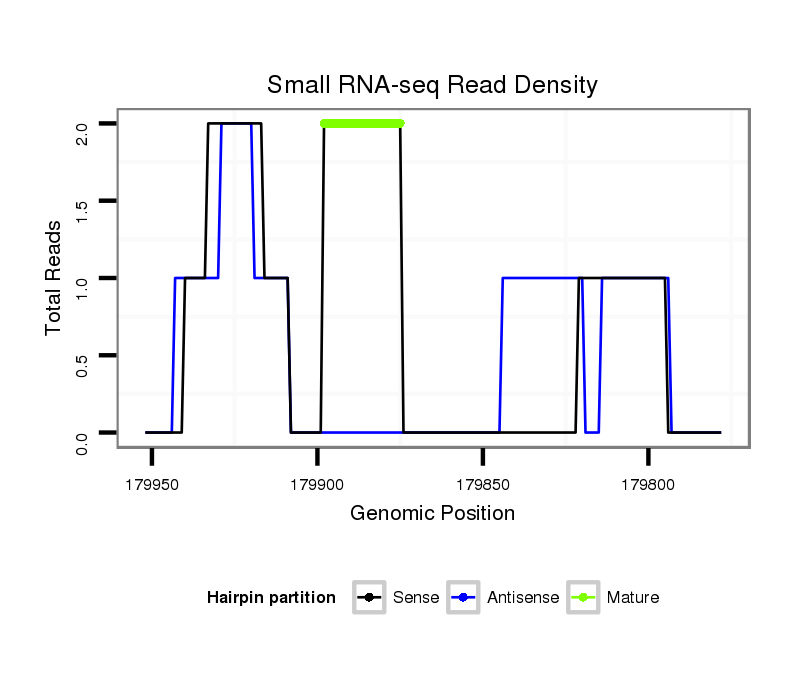 Small RNA-seq Read Density

Total Reads

2.0
1.5
1.0
0.5
0.0

179950
179900
179850
179800

Genomic Position

Hairpin partition
Sense
Antisense
Mature